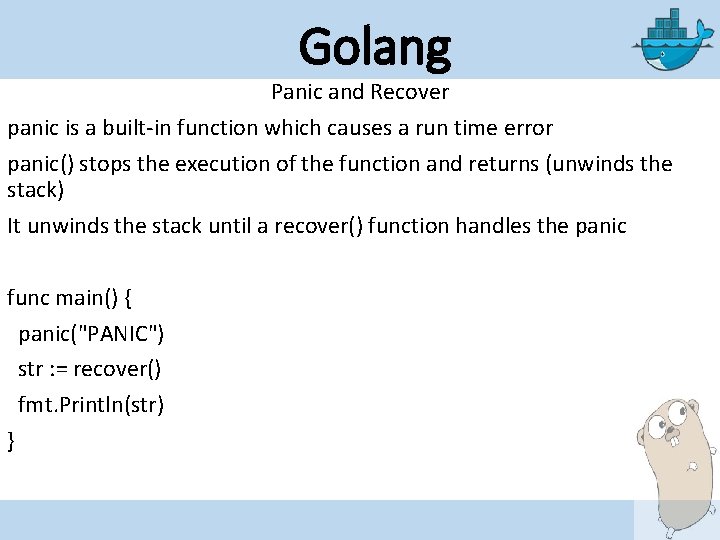 Golang

Panic and Recover

panic is a built-in function which causes a run time error

panic() stops the execution of the function and returns (unwinds the stack)

It unwinds the stack until a recover() function handles the panic

func main() {
panic("PANIC")
str := recover()
fmt.Println(str)
}